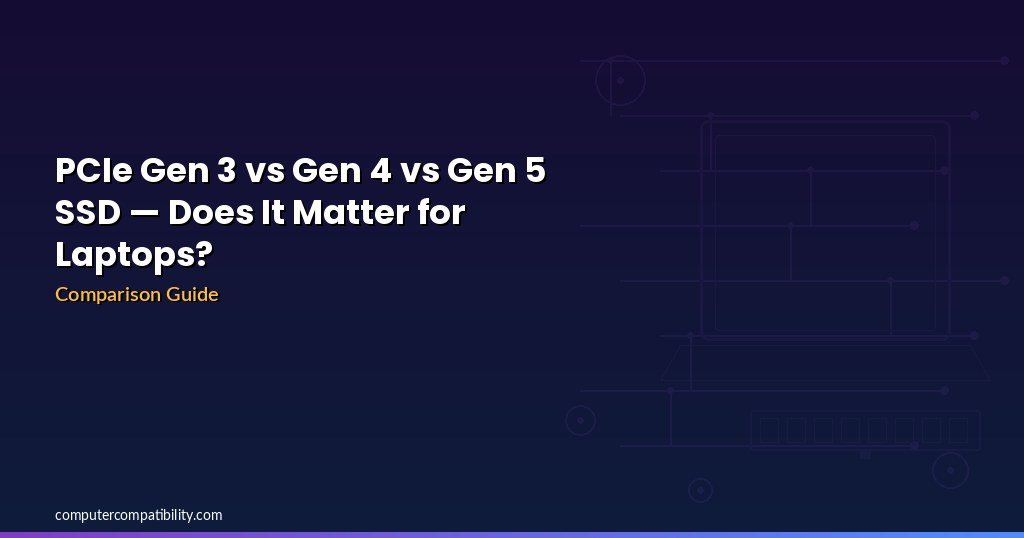 PCIe Gen 3 vs Gen 4 vs Gen 5 SSD — Does It Matter for Laptops?

Comparison Guide

computercompatibility.com